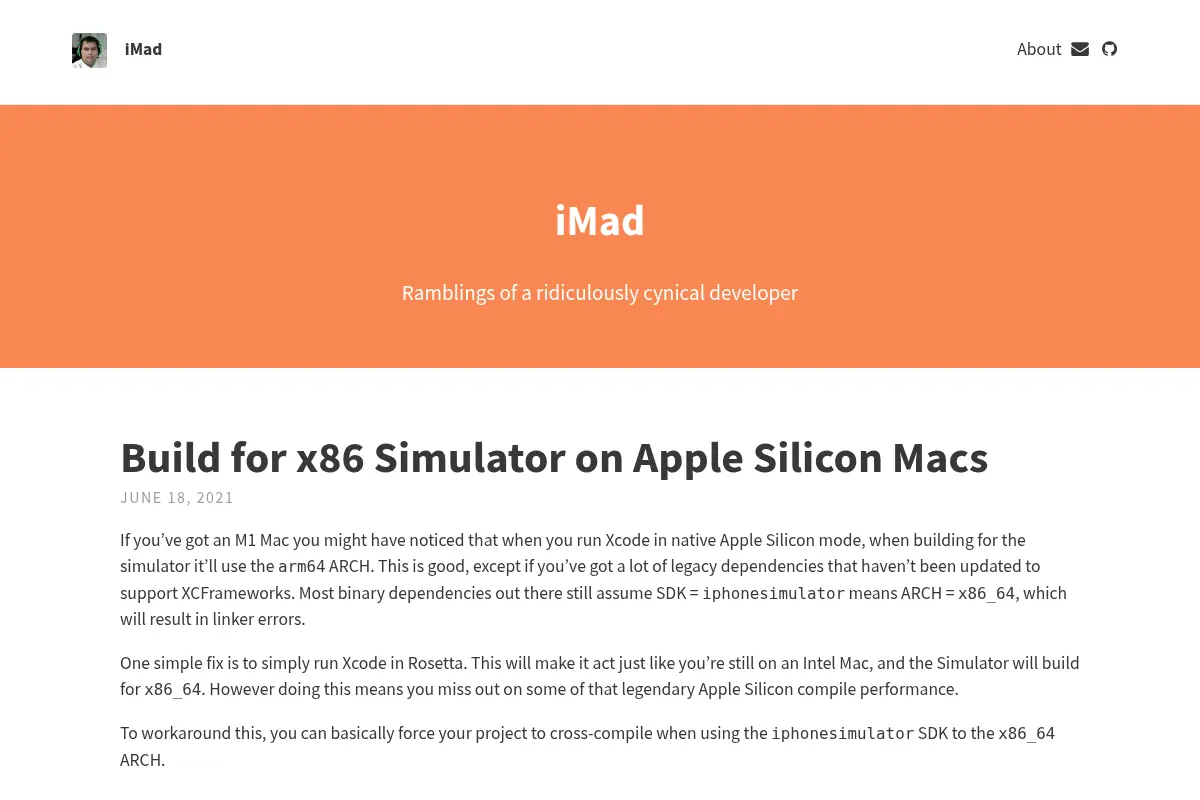 iMad

About

iMad

Ramblings of a ridiculously cynical developer

Build for x86 Simulator on Apple Silicon Macs

JUNE 18, 2021

If you've got an M1 Mac you might have noticed that when you run Xcode in native Apple Silicon mode, when building for the simulator it'll use the arm64 ARCH. This is good, except if you've got a lot of legacy dependencies that haven't been updated to support XCFrameworks. Most binary dependencies out there still assume SDK = iphonesimulator means ARCH = x86_64, which will result in linker errors.

One simple fix is to simply run Xcode in Rosetta. This will make it act just like you're still on an Intel Mac, and the Simulator will build for x86_64. However doing this means you miss out on some of that legendary Apple Silicon compile performance.

To workaround this, you can basically force your project to cross-compile when using the iphonesimulator SDK to the x86_64 ARCH.